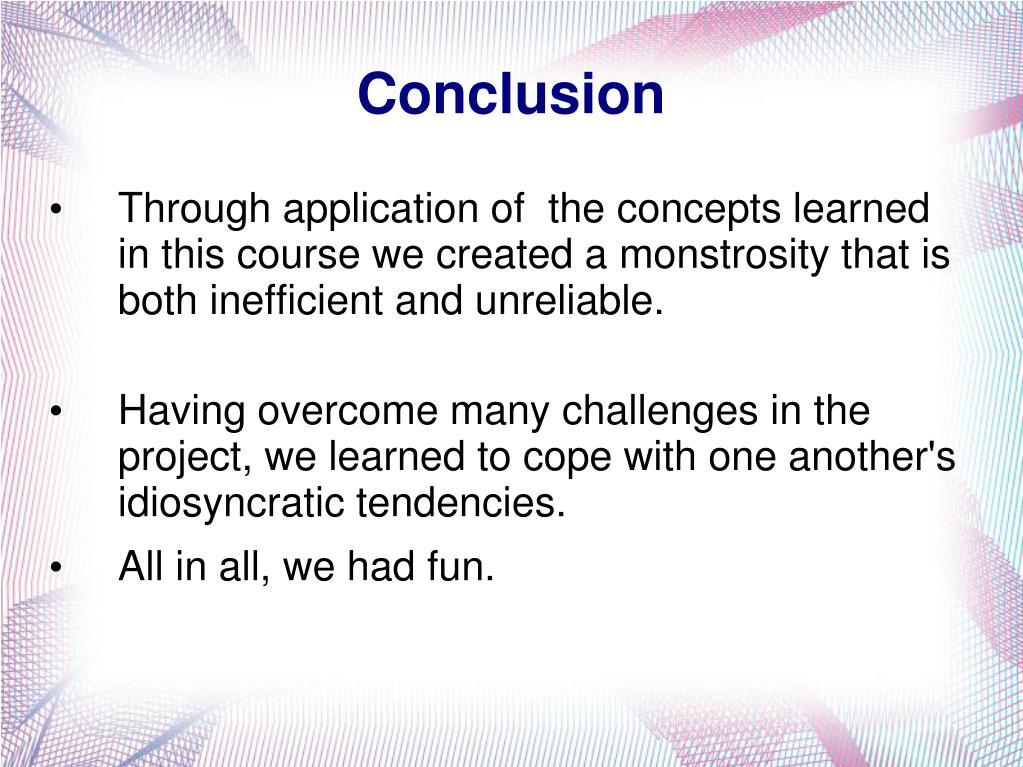 Conclusion

• Through application of  the concepts learned in this course we created a monstrosity that is both inefficient and unreliable.

• Having overcome many challenges in the project, we learned to cope with one another's idiosyncratic tendencies.

• All in all, we had fun.